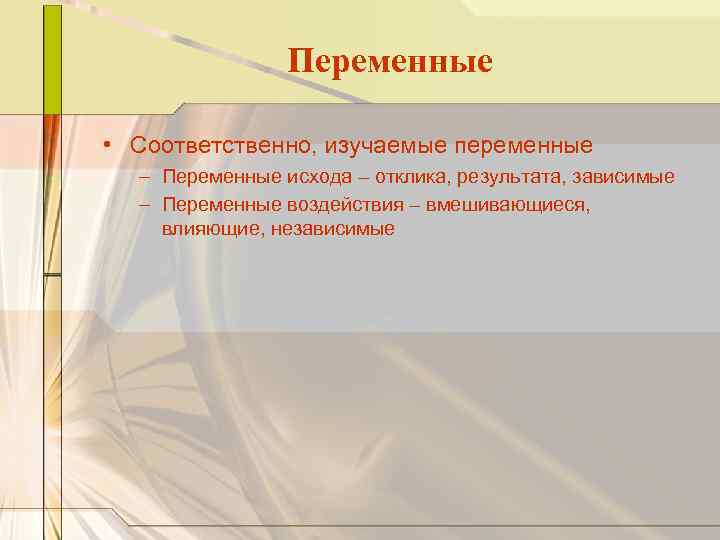 Переменные

• Соответственно, изучаемые переменные
– Переменные исхода – отклика, результата, зависимые
– Переменные воздействия – вмешивающиеся, влияющие, независимые